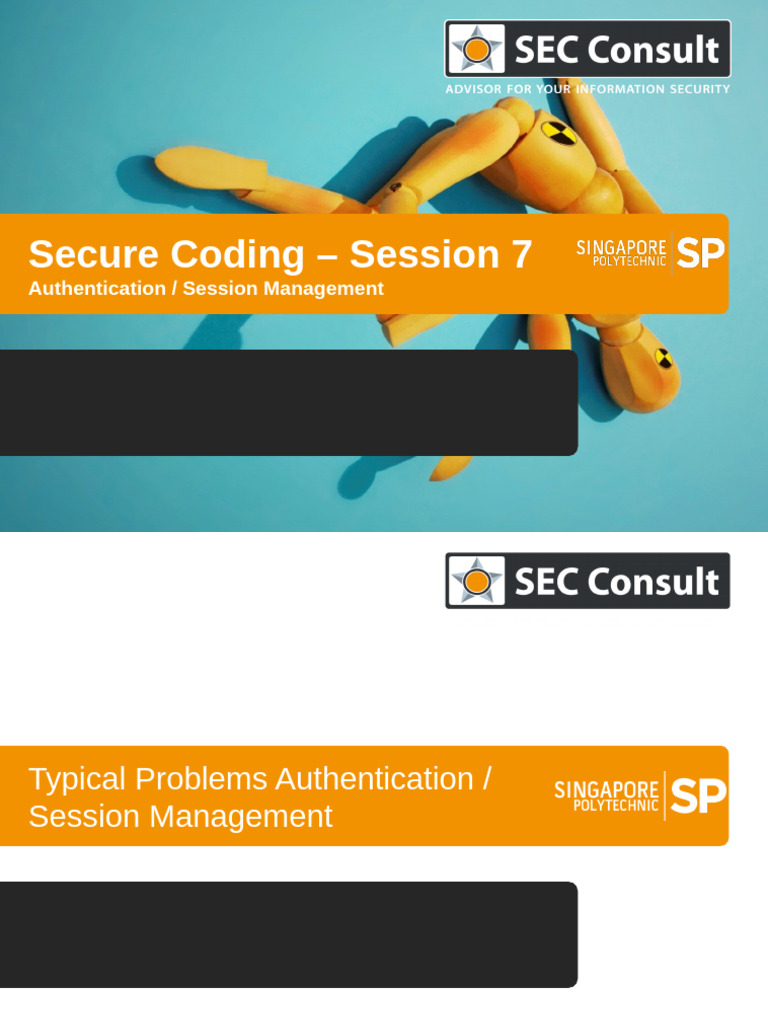 SEC Consult
ADVISOR FOR YOUR INFORMATION SECURITY

Secure Coding – Session 7
Authentication / Session Management

SINGAPORE POLYTECHNIC SP

SEC Consult

Typical Problems Authentication / Session Management

SINGAPORE POLYTECHNIC SP